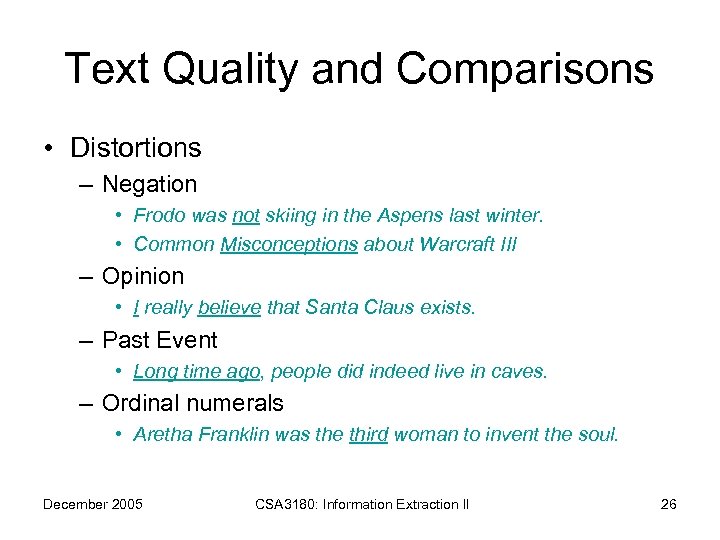 Text Quality and Comparisons

• Distortions
– Negation
• Frodo was not skiing in the Aspens last winter.
• Common Misconceptions about Warcraft III
– Opinion
• I really believe that Santa Claus exists.
– Past Event
• Long time ago, people did indeed live in caves.
– Ordinal numerals
• Aretha Franklin was the third woman to invent the soul.

December 2005
CSA3180: Information Extraction II
26